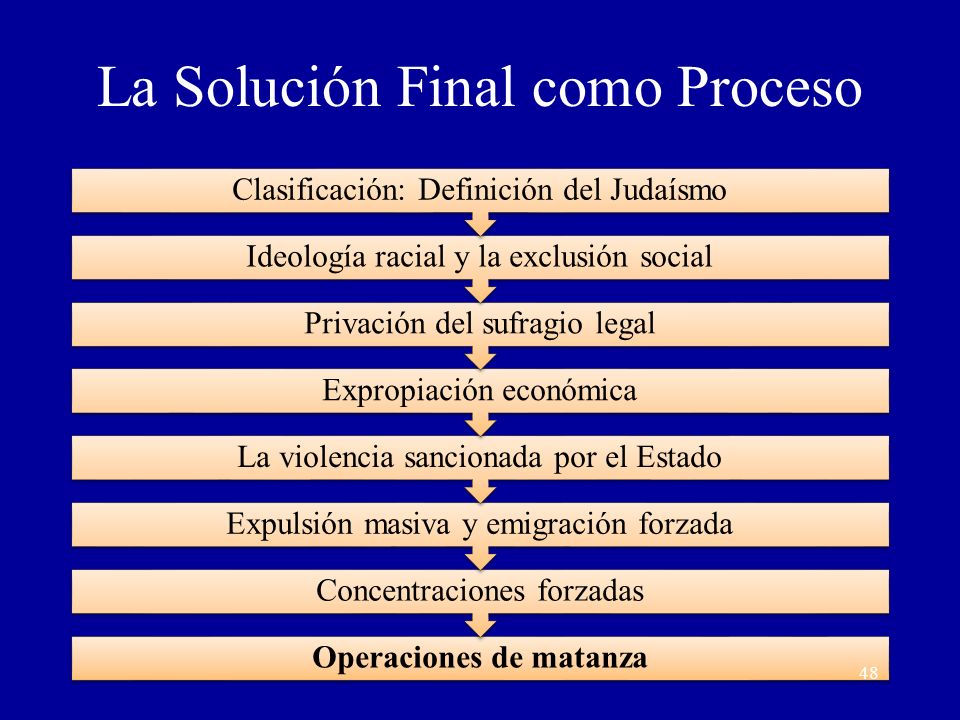 La Solución Final como Proceso

Clasificación: Definición del Judaísmo

Ideología racial y la exclusión social

Privación del sufragio legal

Expropiación económica

La violencia sancionada por el Estado

Expulsión masiva y emigración forzada

Concentraciones forzadas

Operaciones de matanza

48